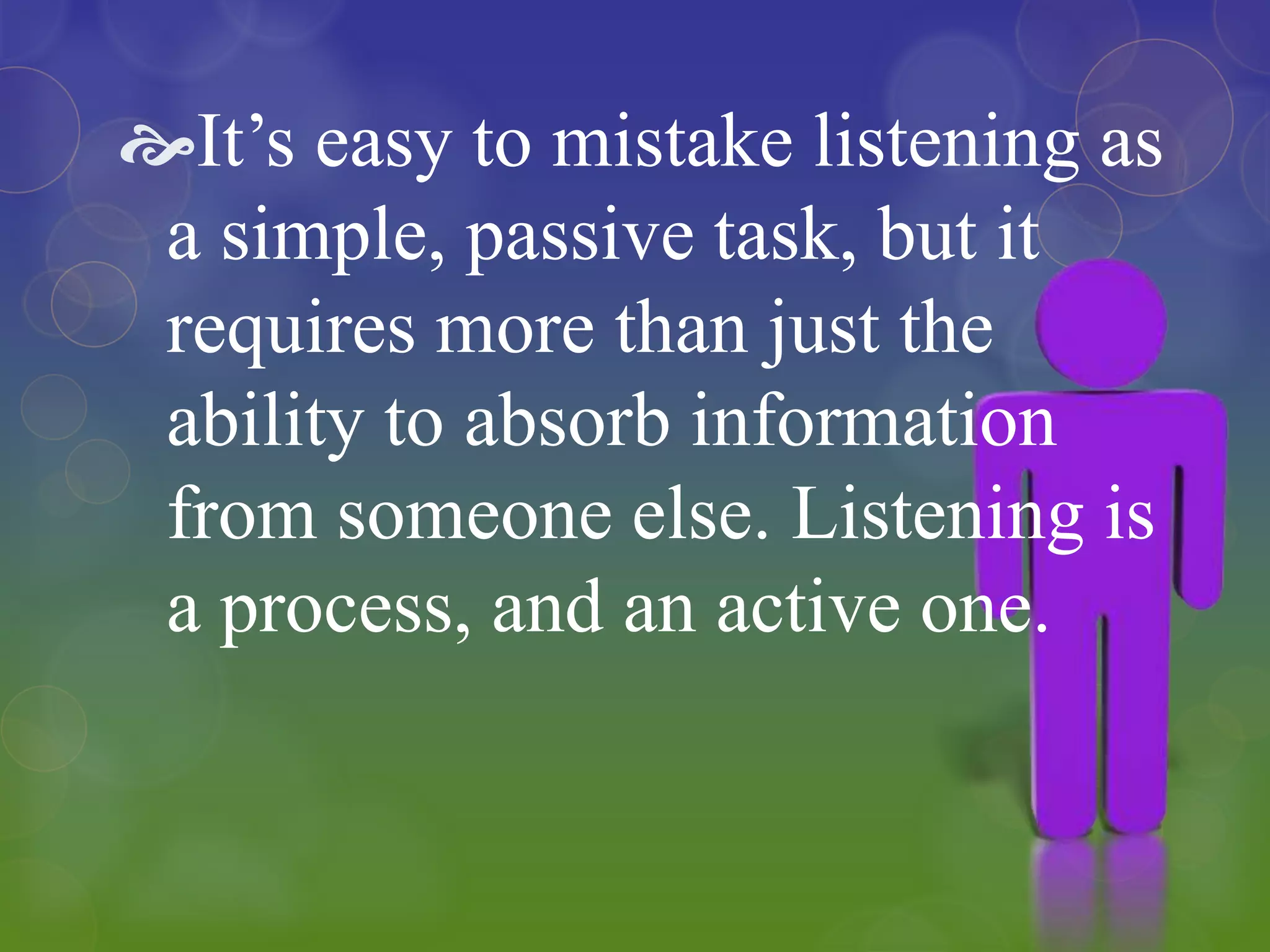 It’s easy to mistake listening as a simple, passive task, but it requires more than just the ability to absorb information from someone else. Listening is a process, and an active one.